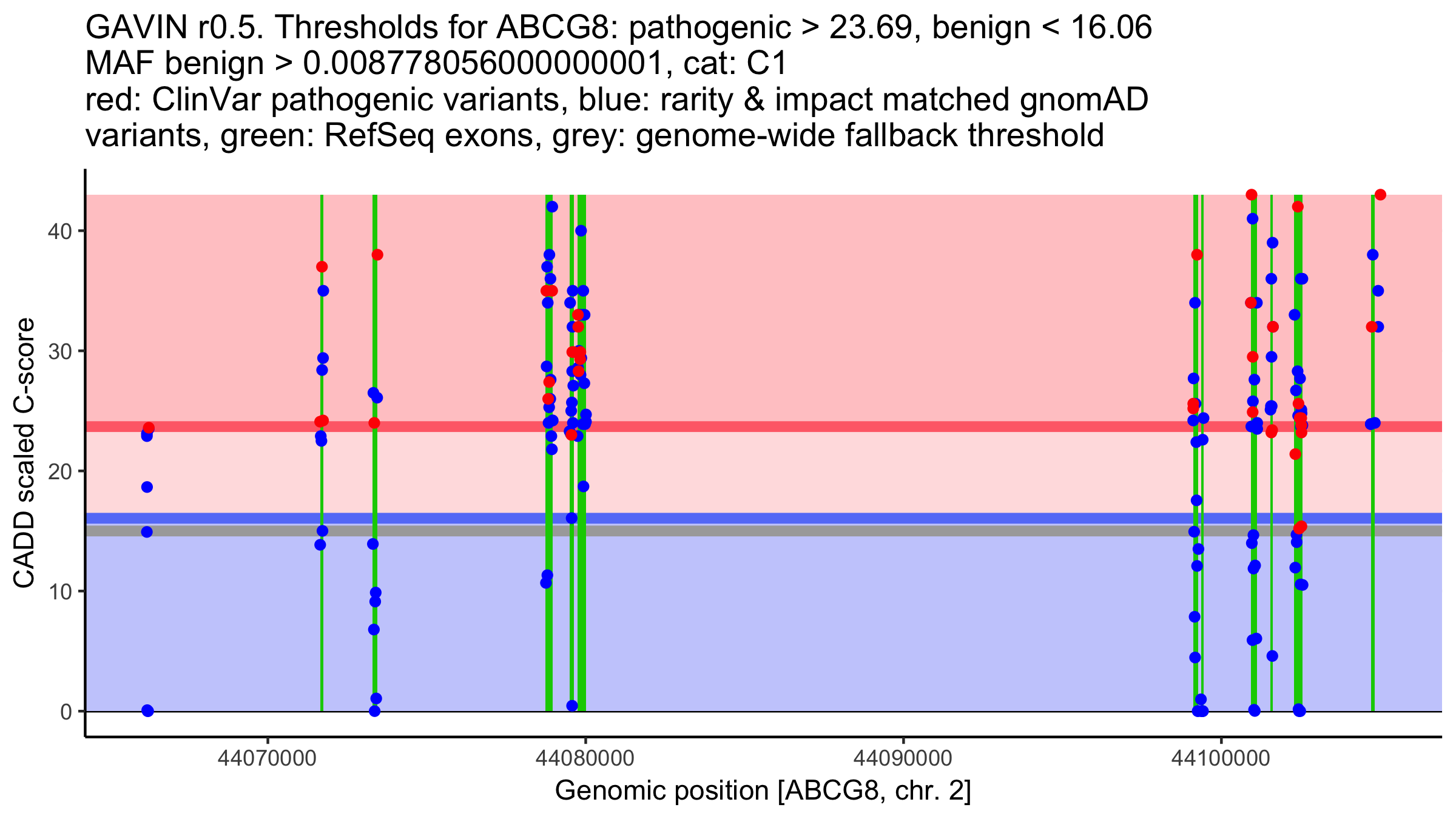 GAVIN r0.5. Thresholds for ABCG8: pathogenic > 23.69, benign < 16.06
MAF benign > 0.00877805600000001, cat: C1
red: ClinVar pathogenic variants, blue: rarity & impact matched gnomAD variants, green: RefSeq exons, grey: genome-wide fallback threshold

CADD scaled C-score

40
30
20
10
0

44070000
44080000
44090000
44100000

Genomic position [ABCG8, chr. 2]